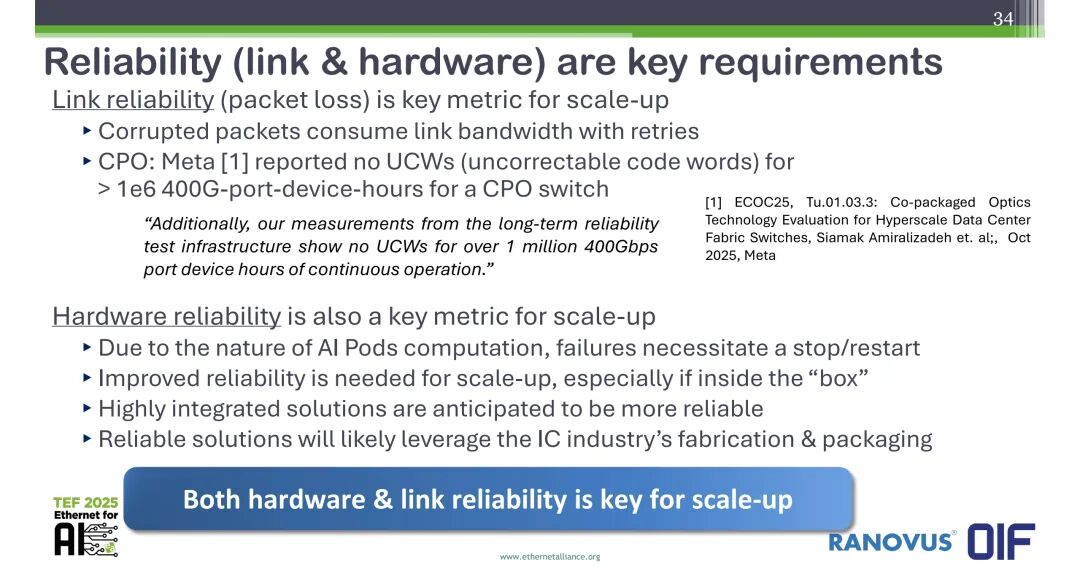 34

Reliability (link & hardware) are key requirements

Link reliability (packet loss) is key metric for scale-up

‣ Corrupted packets consume link bandwidth with retries

‣ CPO: Meta [1] reported no UCWs (uncorrectable code words) for > 1e6 400G-port-device-hours for a CPO switch

“Additionally, our measurements from the long-term reliability test infrastructure show no UCWs for over 1 million 400Gbps port device hours of continuous operation.”

[1] ECOC25, Tu.01.03.3: Co-packaged Optics Technology Evaluation for Hyperscale Data Center Fabric Switches, Siamak Amiralizadeh et. al;, Oct 2025, Meta

Hardware reliability is also a key metric for scale-up

‣ Due to the nature of AI Pods computation, failures necessitate a stop/restart

‣ Improved reliability is needed for scale-up, especially if inside the “box”

‣ Highly integrated solutions are anticipated to be more reliable

‣ Reliable solutions will likely leverage the IC industry’s fabrication & packaging

Both hardware & link reliability is key for scale-up

TEF 2025 Ethernet for AI

www.ethernetalliance.org

RANOVUS® OIF